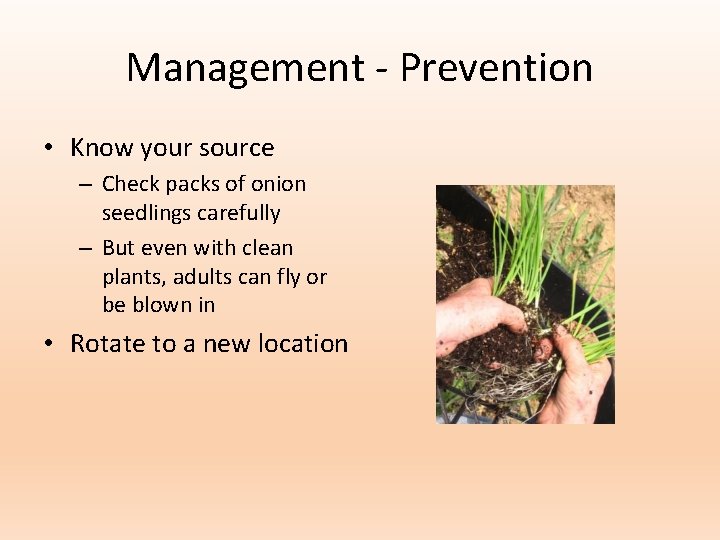 Management - Prevention

• Know your source
– Check packs of onion seedlings carefully
– But even with clean plants, adults can fly or be blown in
• Rotate to a new location